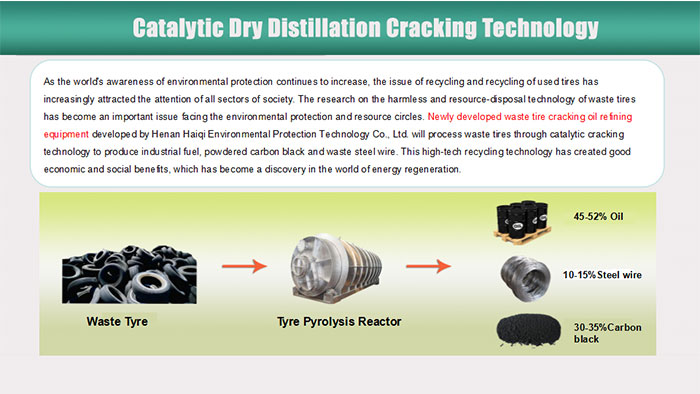 Catalytic Dry Distillation Cracking Technology

As the world's awareness of environmental protection continues to increase, the issue of recycling and recycling of used tires has increasingly attracted the attention of all sectors of society. The research on the harmless and resource-disposal technology of waste tires has become an important issue facing the environmental protection and resource circles. Newly developed waste tire cracking oil refining equipment developed by Henan Haiqi Environmental Protection Technology Co., Ltd. will process waste tires through catalytic cracking technology to produce industrial fuel, powdered carbon black and waste steel wire. This high-tech recycling technology has created good economic and social benefits, which has become a discovery in the world of energy regeneration.

Waste Tyre

Tyre Pyrolysis Reactor

45-52% Oil

10-15%Steel wire

30-35%Carbon black